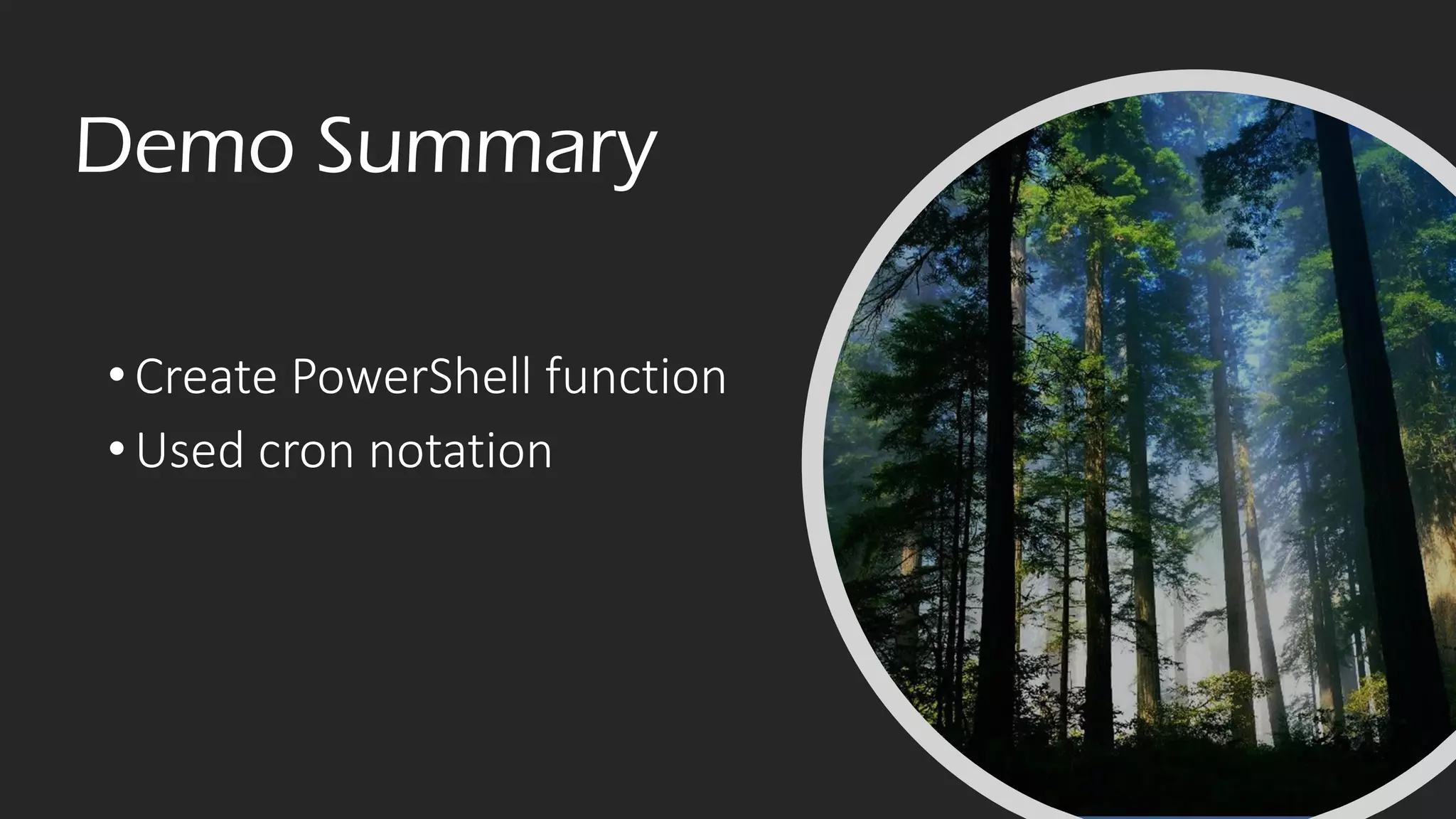 Demo Summary

• Create PowerShell function
• Used cron notation